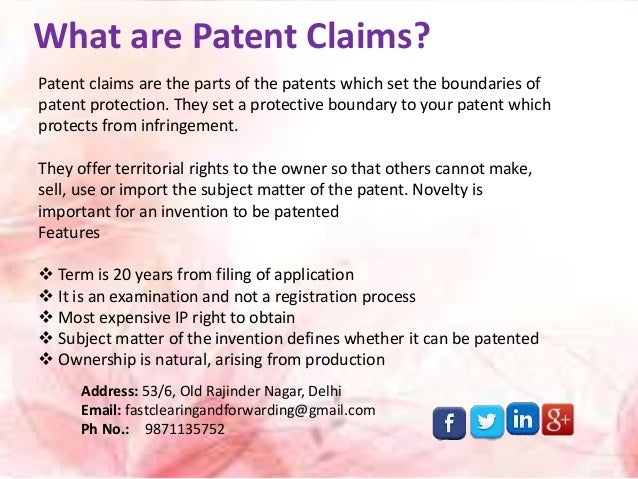 What are Patent Claims?

Patent claims are the parts of the patents which set the boundaries of patent protection. They set a protective boundary to your patent which protects from infringement.

They offer territorial rights to the owner so that others cannot make, sell, use or import the subject matter of the patent. Novelty is important for an invention to be patented
Features

❖ Term is 20 years from filing of application
❖ It is an examination and not a registration process
❖ Most expensive IP right to obtain
❖ Subject matter of the invention defines whether it can be patented
❖ Ownership is natural, arising from production

Address: 53/6, Old Rajinder Nagar, Delhi
Email: fastclearingandforwarding@gmail.com
Ph No.: 9871135752

f
in
g+